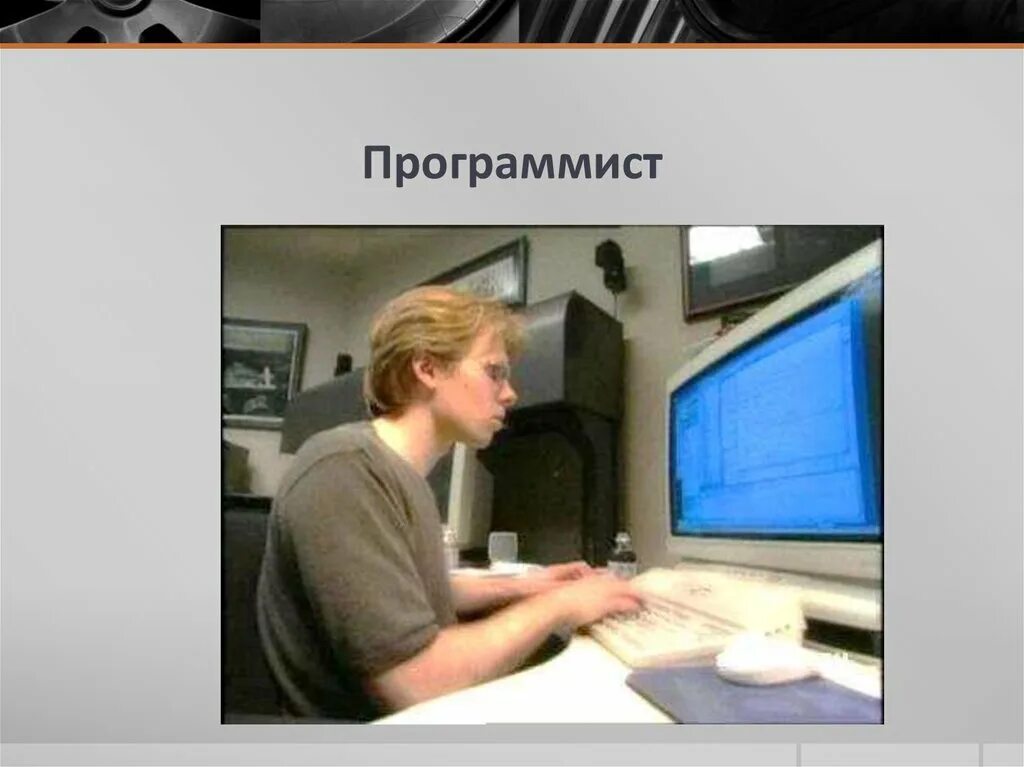 Программист